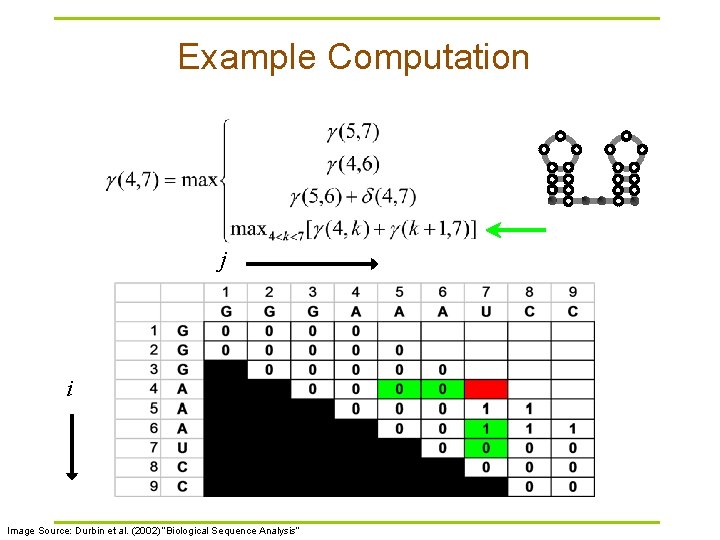 Example Computation

$\gamma(4,7) = \max \begin{cases} \gamma(5,7) \\ \gamma(4,6) \\ \gamma(5,6) + \delta(4,7) \\ \max_{4<k<7}[\gamma(4,k) + \gamma(k+1,7)] \end{cases}$

$j$

$i$

| | | 1 | 2 | 3 | 4 | 5 | 6 | 7 | 8 | 9 |
|---|---|---|---|---|---|---|---|---|---|---|
| | | G | G | G | A | A | A | U | C | C |
| 1 | G | 0 | 0 | 0 | 0 | | | | | |
| 2 | G | 0 | 0 | 0 | 0 | 0 | | | | |
| 3 | G | | 0 | 0 | 0 | 0 | 0 | | | |
| 4 | A | | | 0 | 0 | 0 | 0 | | | |
| 5 | A | | | | 0 | 0 | 0 | 1 | 1 | |
| 6 | A | | | | | 0 | 0 | 1 | 1 | 1 |
| 7 | U | | | | | | 0 | 0 | 0 | 0 |
| 8 | C | | | | | | | 0 | 0 | 0 |
| 9 | C | | | | | | | | 0 | 0 |

Image Source: Durbin et al. (2002)"Biological Sequence Analysis"